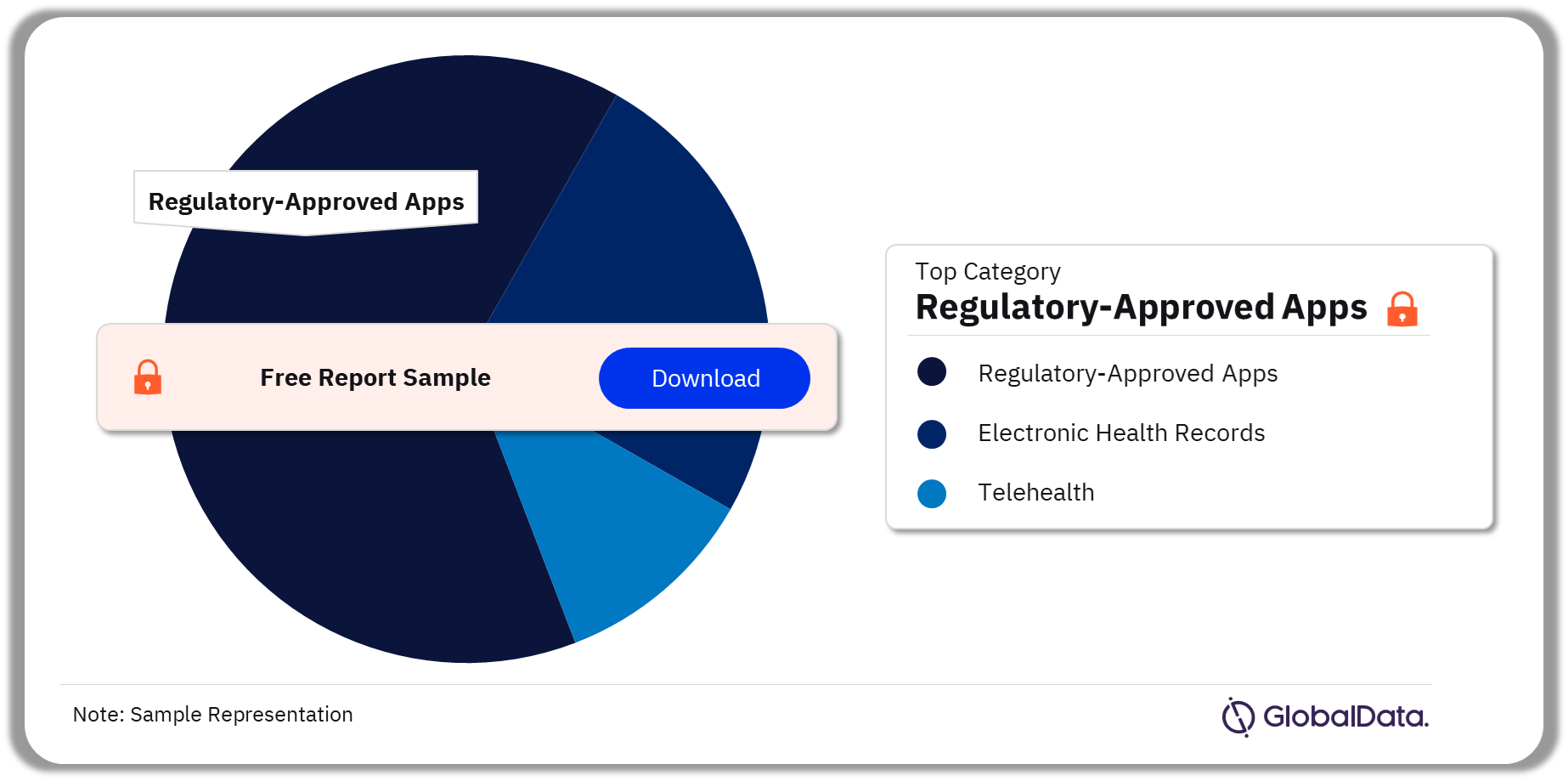 Regulatory-Approved Apps

Free Report Sample

Download

Top Category

Regulatory-Approved Apps

Regulatory-Approved Apps

Electronic Health Records

Telehealth

Note: Sample Representation

GlobalData.